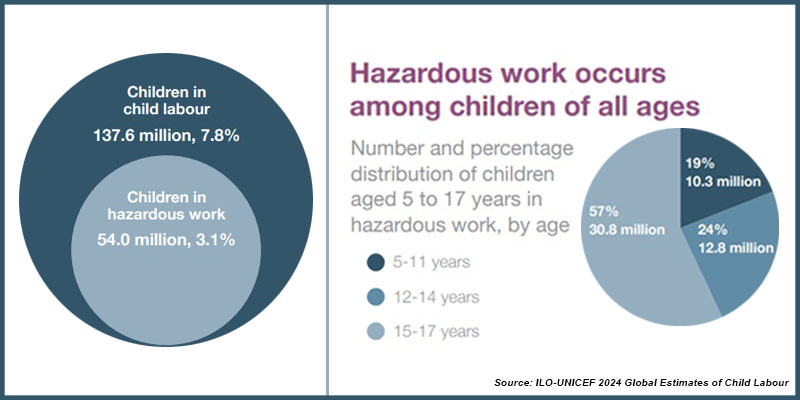 Children in child labour
137.6 million, 7.8%

Children in hazardous work
54.0 million, 3.1%

Hazardous work occurs among children of all ages

Number and percentage distribution of children aged 5 to 17 years in hazardous work, by age

5-11 years

12-14 years

15-17 years

19%
10.3 million

24%
12.8 million

57%
30.8 million

Source: ILO-UNICEF 2024 Global Estimates of Child Labour